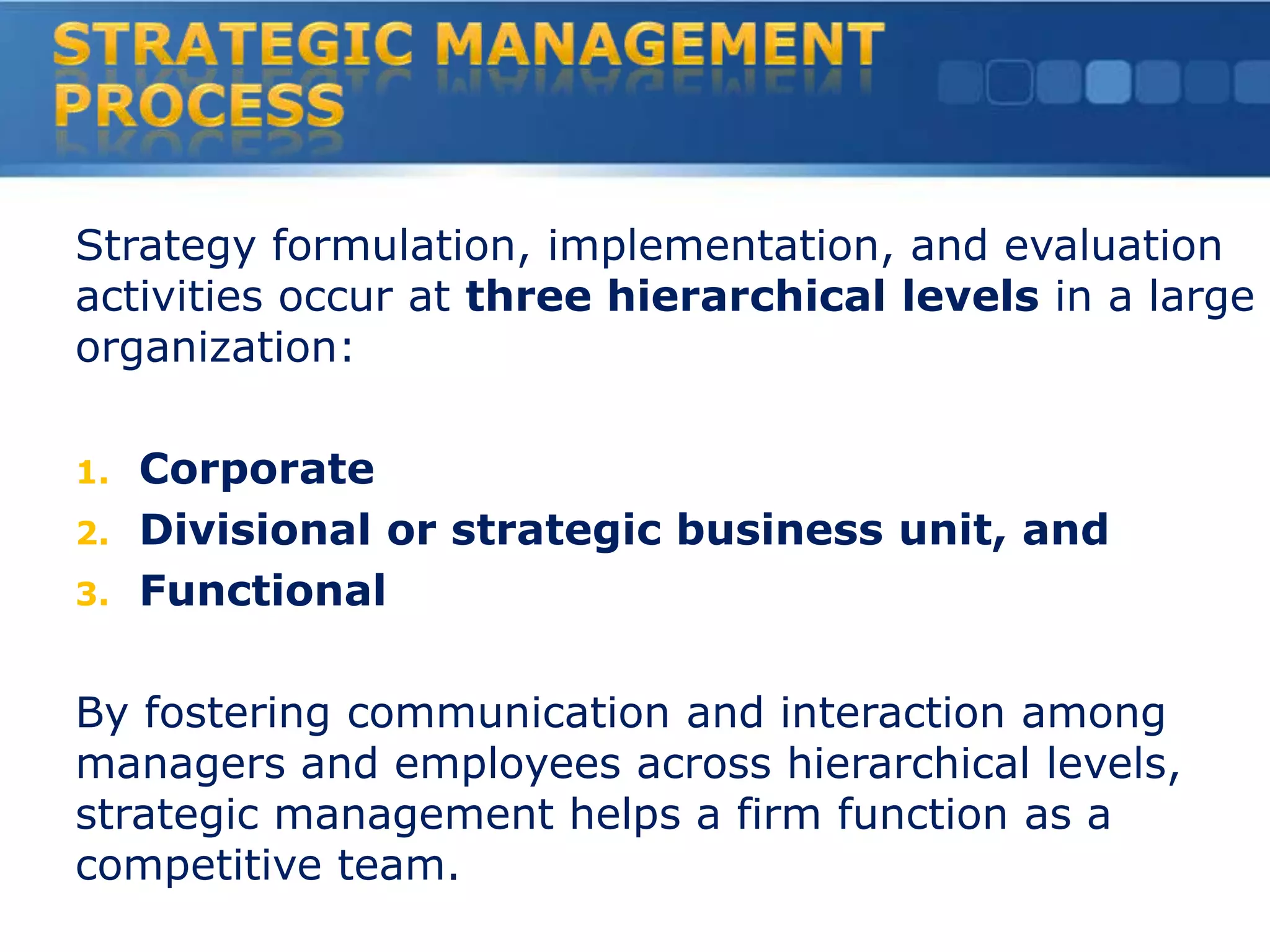 STRATEGIC MANAGEMENT PROCESS

Strategy formulation, implementation, and evaluation activities occur at three hierarchical levels in a large organization:

1. Corporate
2. Divisional or strategic business unit, and
3. Functional

By fostering communication and interaction among managers and employees across hierarchical levels, strategic management helps a firm function as a competitive team.